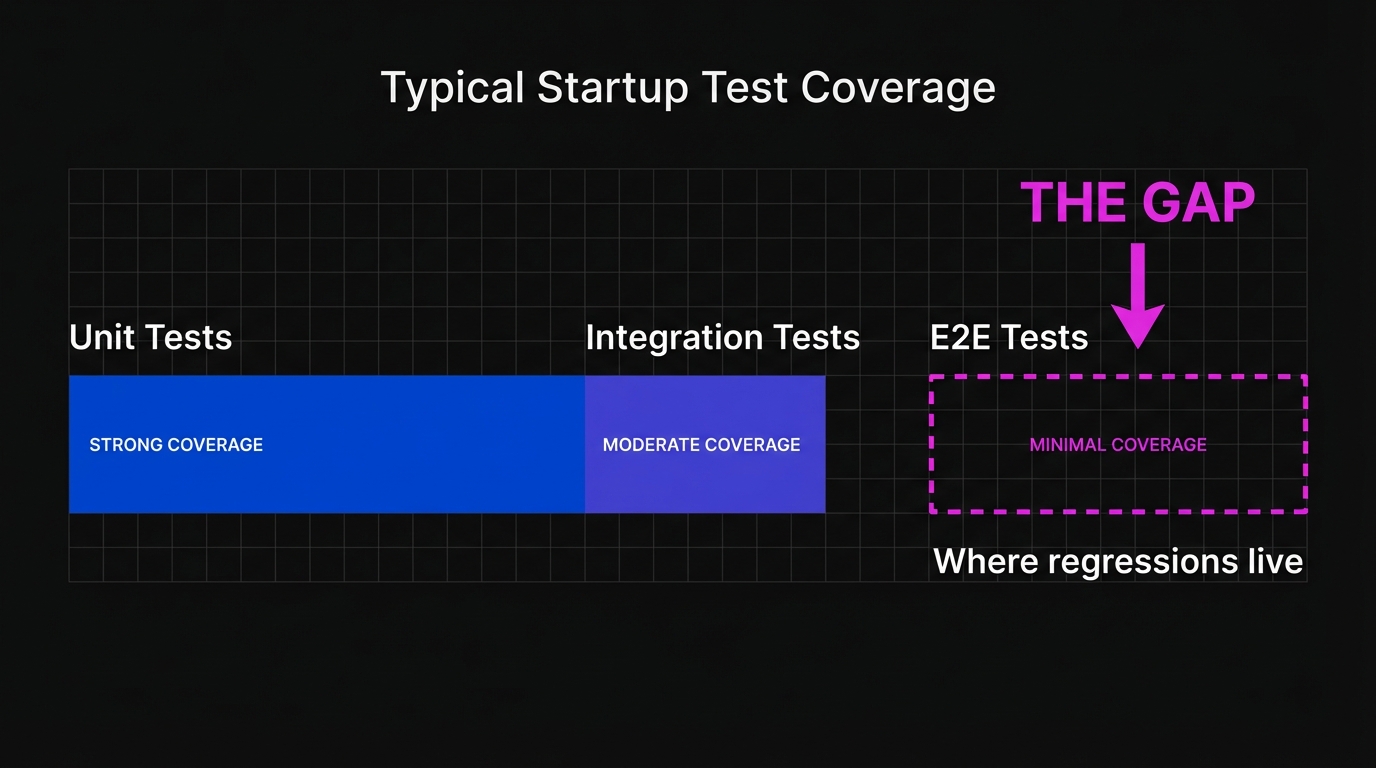 Typical Startup Test Coverage

THE GAP

Unit Tests

STRONG COVERAGE

Integration Tests

MODERATE COVERAGE

E2E Tests

MINIMAL COVERAGE

Where regressions live